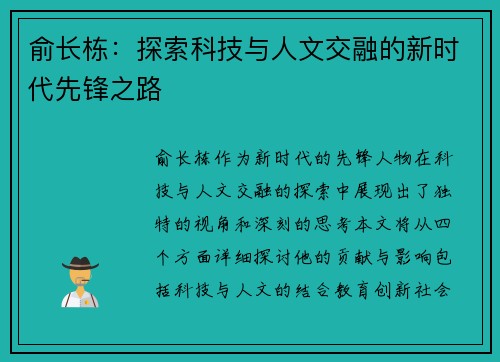 俞长栋：探索科技与人文交融的新时代先锋之路

俞长栋作为新时代的先锋人物在科技与人文交融的探索中展现出了独特的视角和深刻的思考本文将从四个方面详细探讨他的贡献与影响包括科技与人文的结合教育创新社会